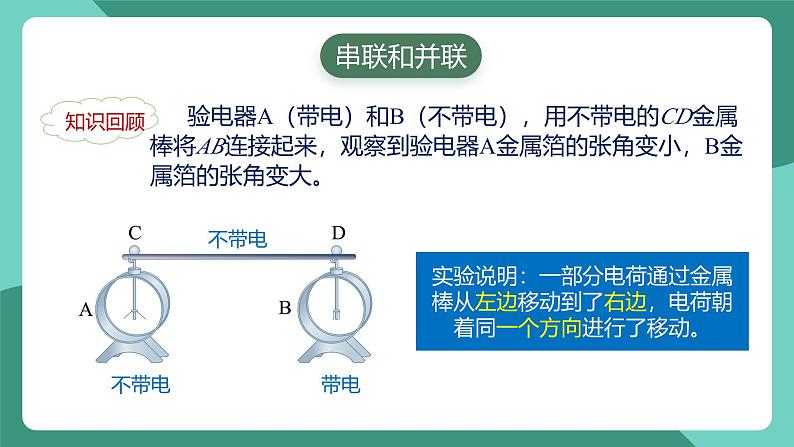 串联和并联

知识回顾

验电器A（带电）和B（不带电），用不带电的$CD$金属棒将$AB$连接起来，观察到验电器A金属箔的张角变小，B金属箔的张角变大。

C 不带电 D

A B

不带电 带电

实验说明：一部分电荷通过金属棒从左边移动到了右边，电荷朝着同一个方向进行了移动。